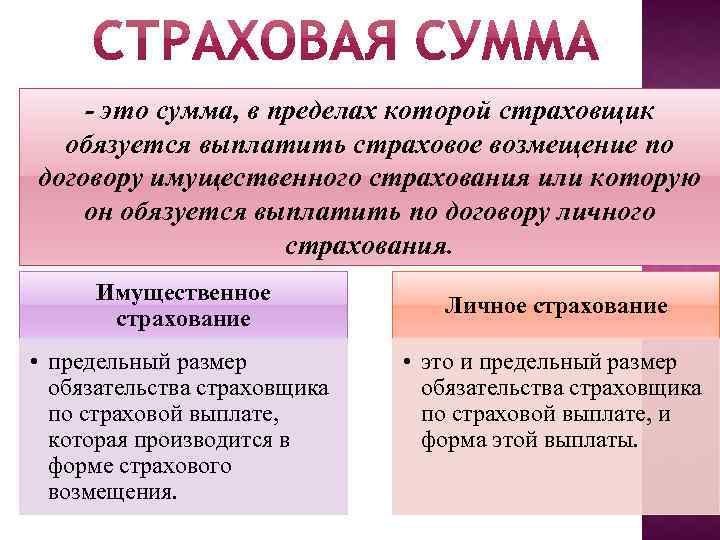 СТРАХОВАЯ СУММА

- это сумма, в пределах которой страховщик обязуется выплатить страховое возмещение по договору имущественного страхования или которую он обязуется выплатить по договору личного страхования.

Имущественное страхование

• предельный размер обязательства страховщика по страховой выплате, которая производится в форме страхового возмещения.

Личное страхование

• это и предельный размер обязательства страховщика по страховой выплате, и форма этой выплаты.